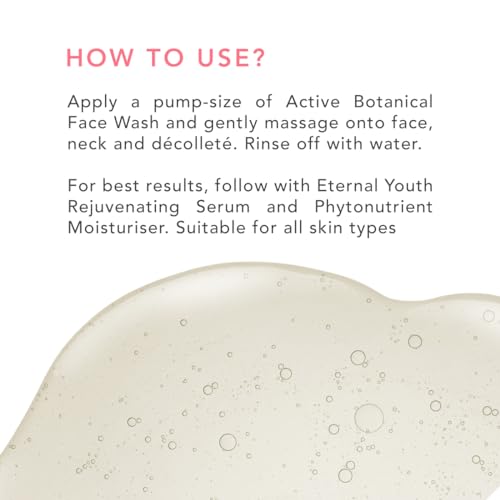 HOW TO USE?

Apply a pump-size of Active Botanical Face Wash and gently massage onto face, neck and décolleté. Rinse off with water.

For best results, follow with Eternal Youth Rejuvenating Serum and Phytonutrient Moisturiser. Suitable for all skin types